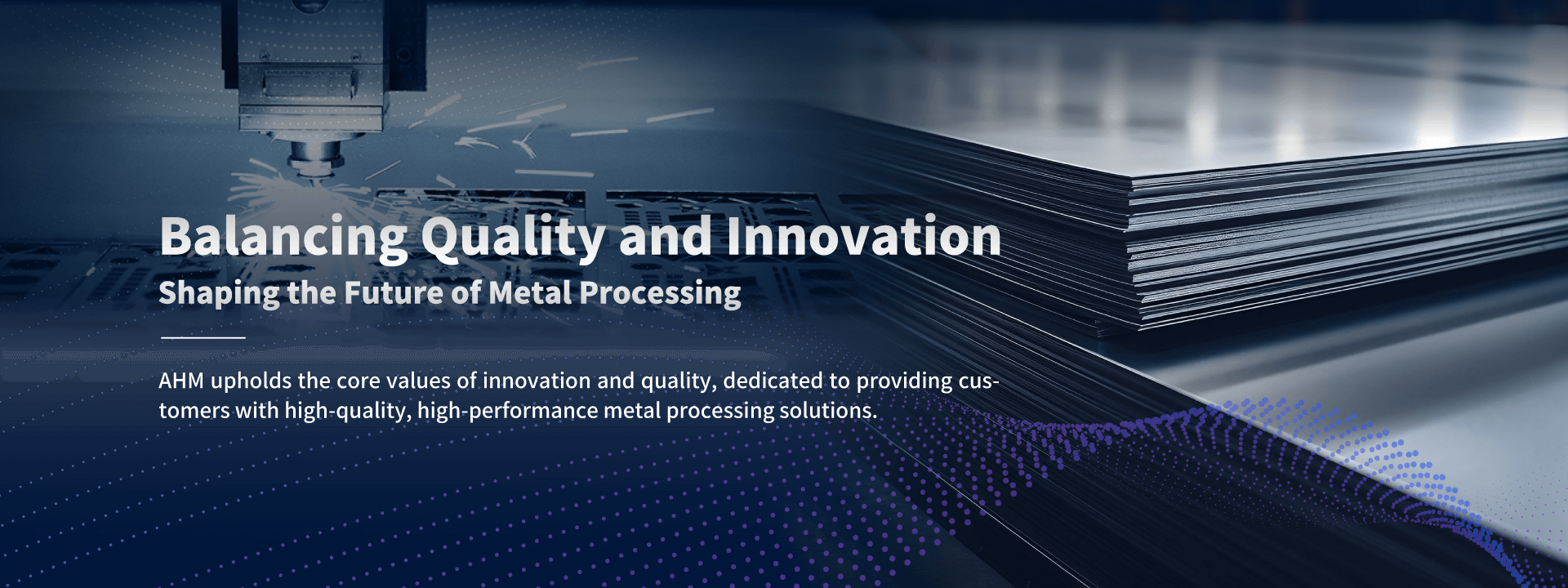 Balancing Quality and Innovation
Shaping the Future of Metal Processing

AHM upholds the core values of innovation and quality, dedicated to providing customers with high-quality, high-performance metal processing solutions.